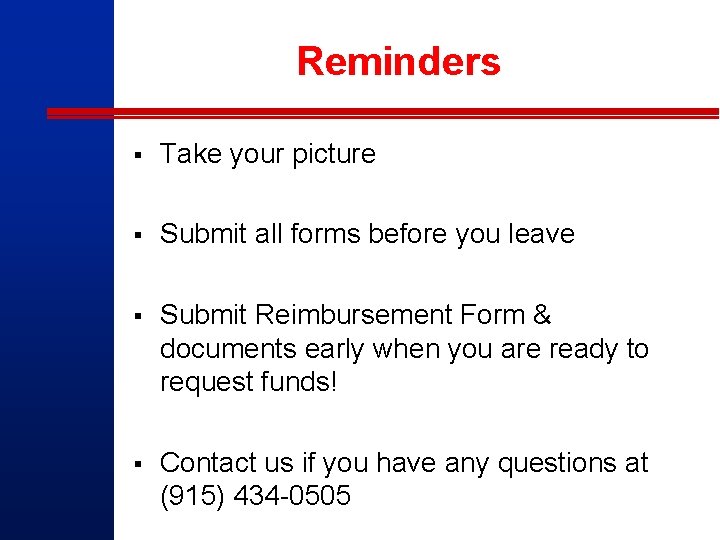 Reminders

▪ Take your picture

▪ Submit all forms before you leave

▪ Submit Reimbursement Form & documents early when you are ready to request funds!

▪ Contact us if you have any questions at (915) 434-0505